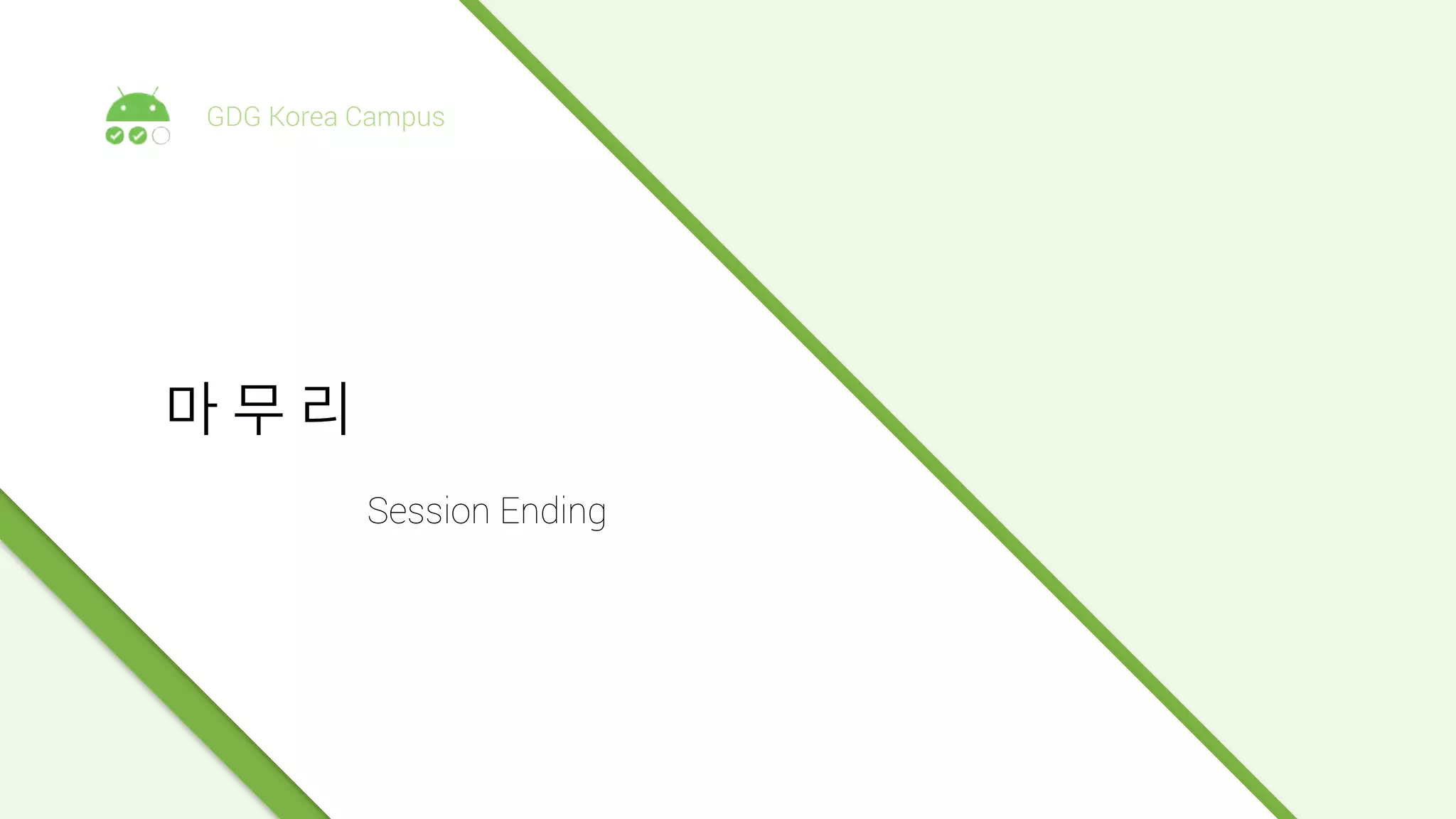 GDG Korea Campus

마무리

Session Ending